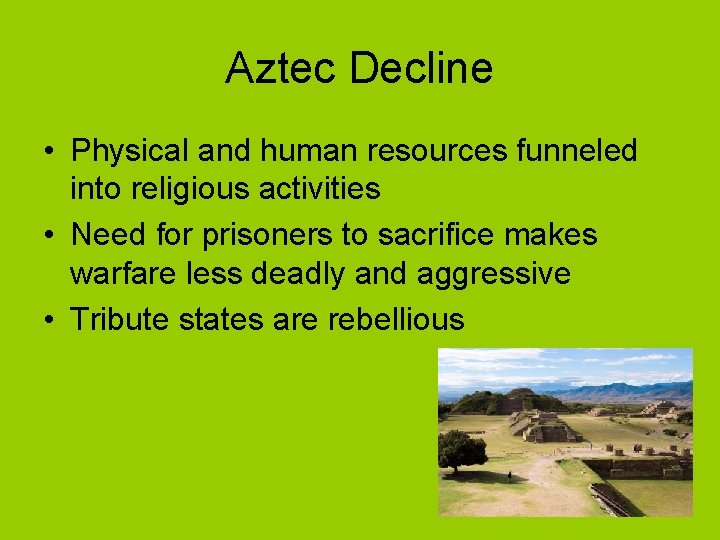 Aztec Decline

• Physical and human resources funneled into religious activities
• Need for prisoners to sacrifice makes warfare less deadly and aggressive
• Tribute states are rebellious